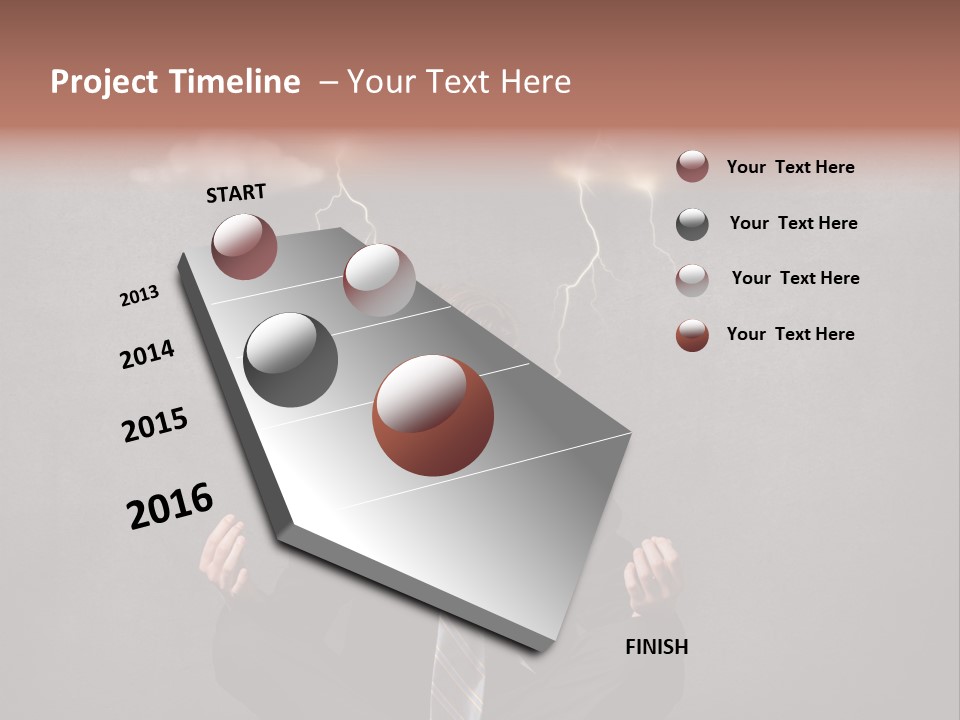 Project Timeline – Your Text Here

START

2013

2014

2015

2016

FINISH

Your Text Here

Your Text Here

Your Text Here

Your Text Here